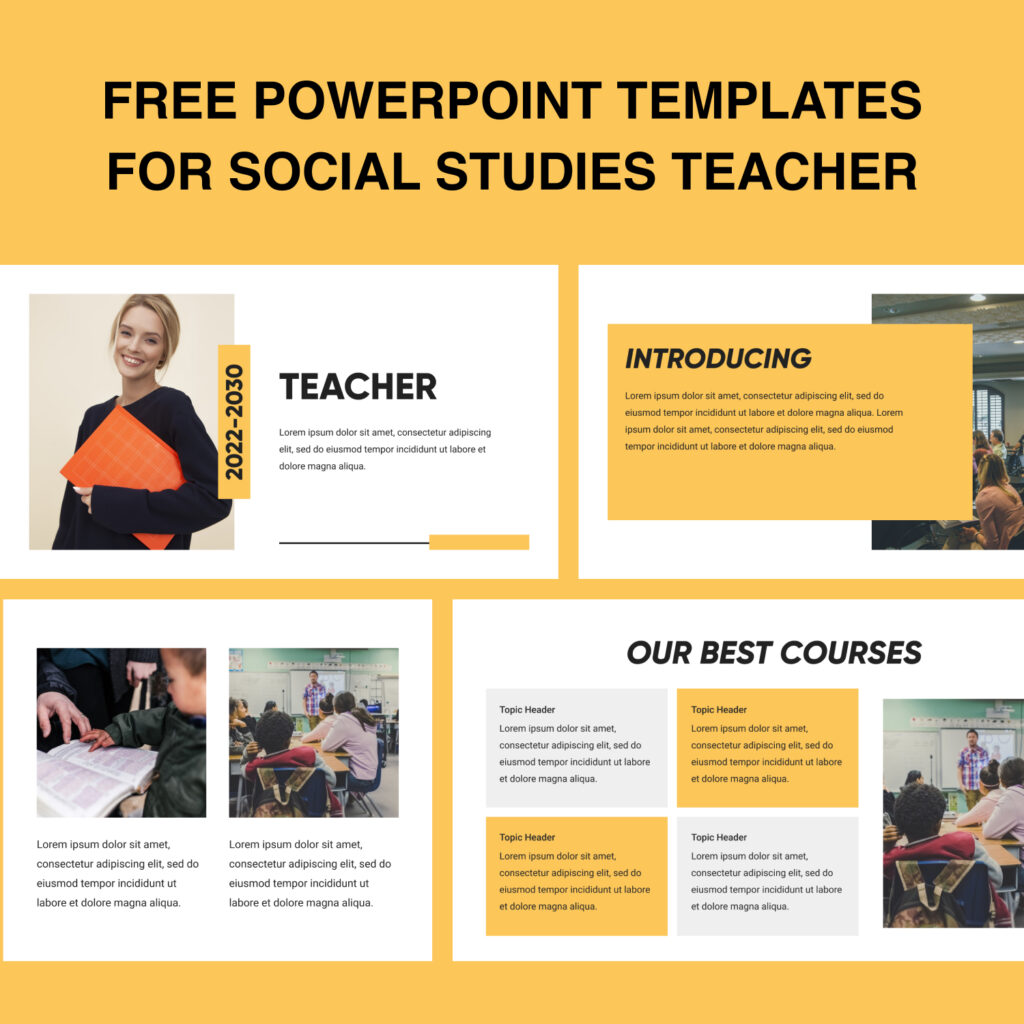 FREE POWERPOINT TEMPLATES FOR SOCIAL STUDIES TEACHER

2022-2030

TEACHER

Lorem ipsum dolor sit amet, consectetur adipiscing elit, sed do eiusmod tempor incididunt ut labore et dolore magna aliqua.

INTRODUCING

Lorem ipsum dolor sit amet, consectetur adipiscing elit, sed do eiusmod tempor incididunt ut labore et dolore magna aliqua. Lorem ipsum dolor sit amet, consectetur adipiscing elit, sed do eiusmod tempor incididunt ut labore et dolore magna aliqua.

Lorem ipsum dolor sit amet, consectetur adipiscing elit, sed do eiusmod tempor incididunt ut labore et dolore magna aliqua.

Lorem ipsum dolor sit amet, consectetur adipiscing elit, sed do eiusmod tempor incididunt ut labore et dolore magna aliqua.

OUR BEST COURSES

Topic Header
Lorem ipsum dolor sit amet, consectetur adipiscing elit, sed do eiusmod tempor incididunt ut labore et dolore magna aliqua.

Topic Header
Lorem ipsum dolor sit amet, consectetur adipiscing elit, sed do eiusmod tempor incididunt ut labore et dolore magna aliqua.

Topic Header
Lorem ipsum dolor sit amet, consectetur adipiscing elit, sed do eiusmod tempor incididunt ut labore et dolore magna aliqua.

Topic Header
Lorem ipsum dolor sit amet, consectetur adipiscing elit, sed do eiusmod tempor incididunt ut labore et dolore magna aliqua.